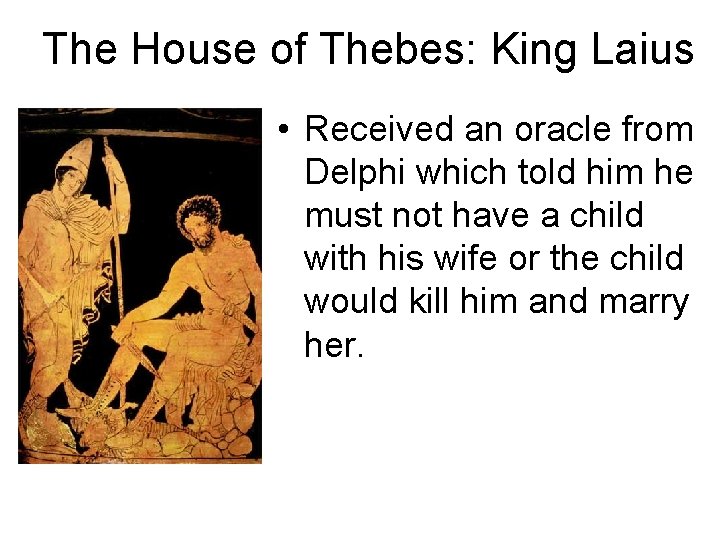 The House of Thebes: King Laius

• Received an oracle from Delphi which told him he must not have a child with his wife or the child would kill him and marry her.